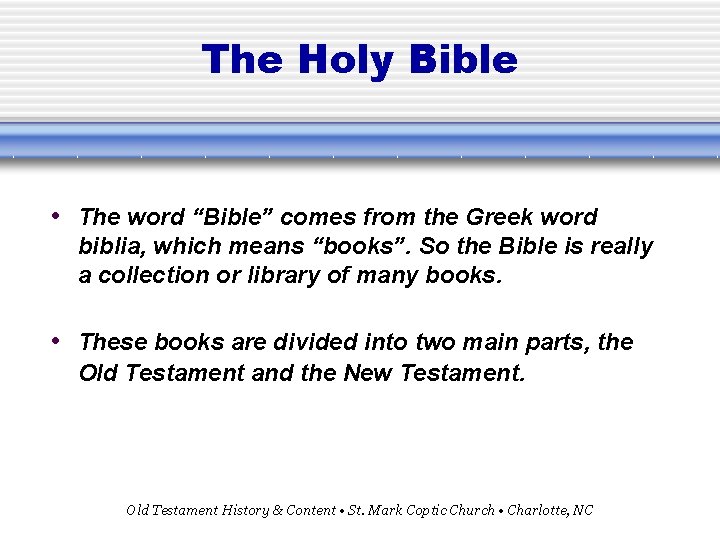 The Holy Bible

• The word “Bible” comes from the Greek word biblia, which means “books”. So the Bible is really a collection or library of many books.

• These books are divided into two main parts, the Old Testament and the New Testament.

Old Testament History & Content • St. Mark Coptic Church • Charlotte, NC